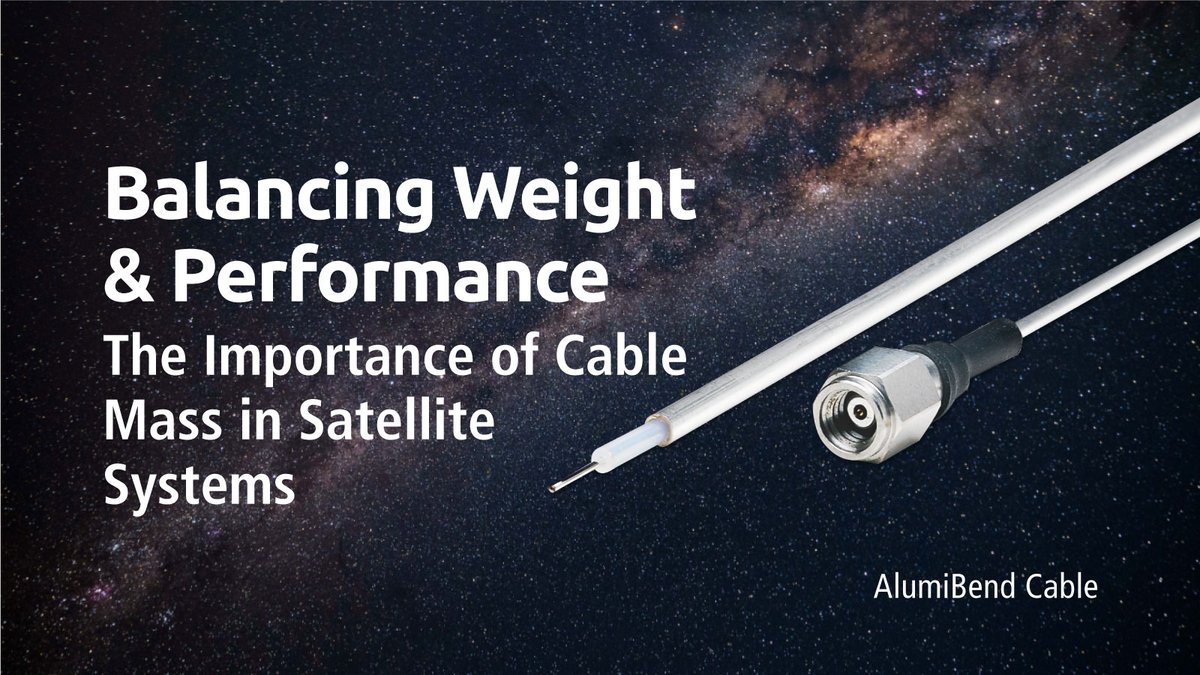 Balancing Weight & Performance

The Importance of Cable Mass in Satellite Systems

AlumiBend Cable